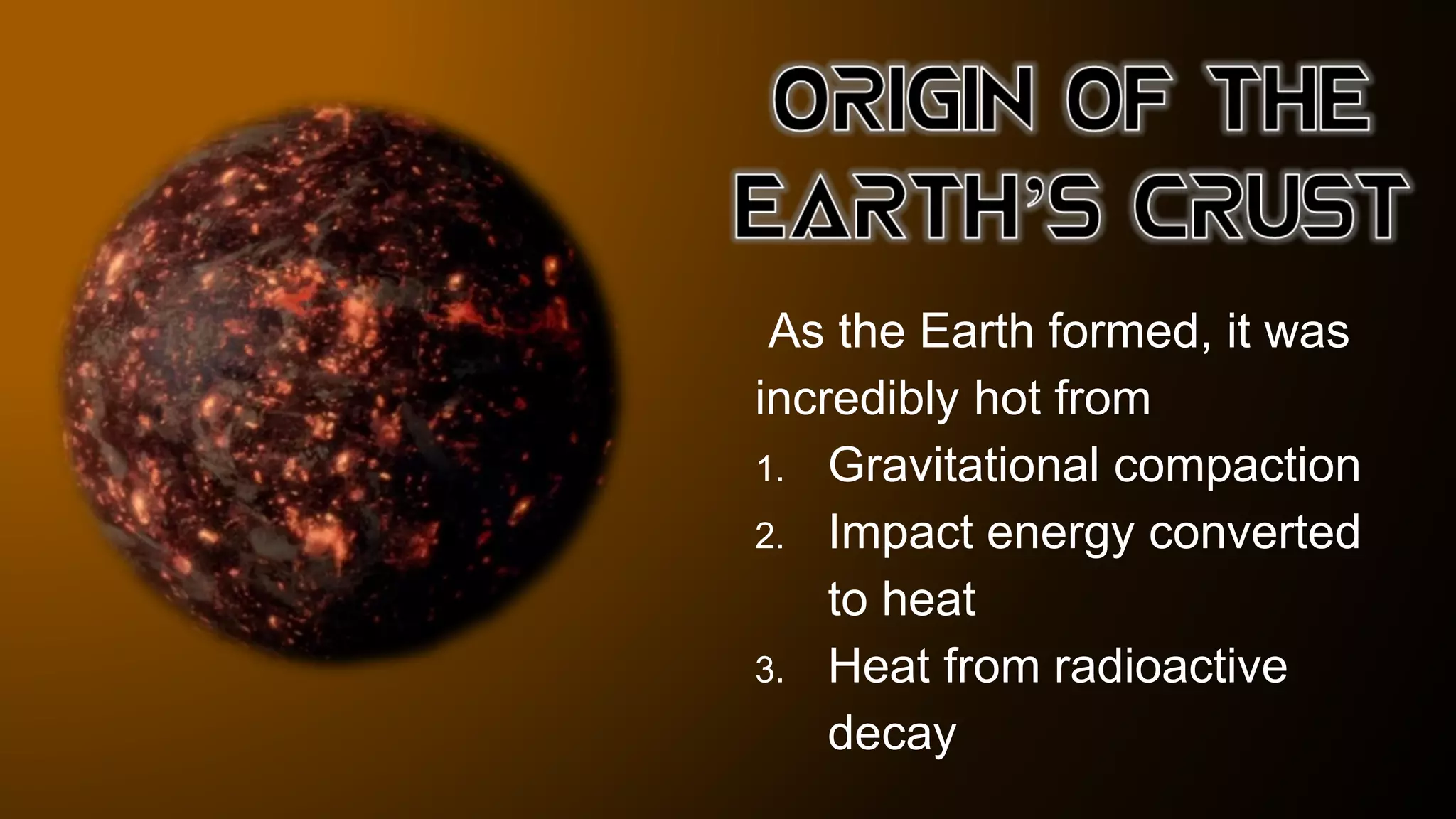 ORIGIN OF THE EARTH'S CRUST

As the Earth formed, it was incredibly hot from

1. Gravitational compaction
2. Impact energy converted to heat
3. Heat from radioactive decay